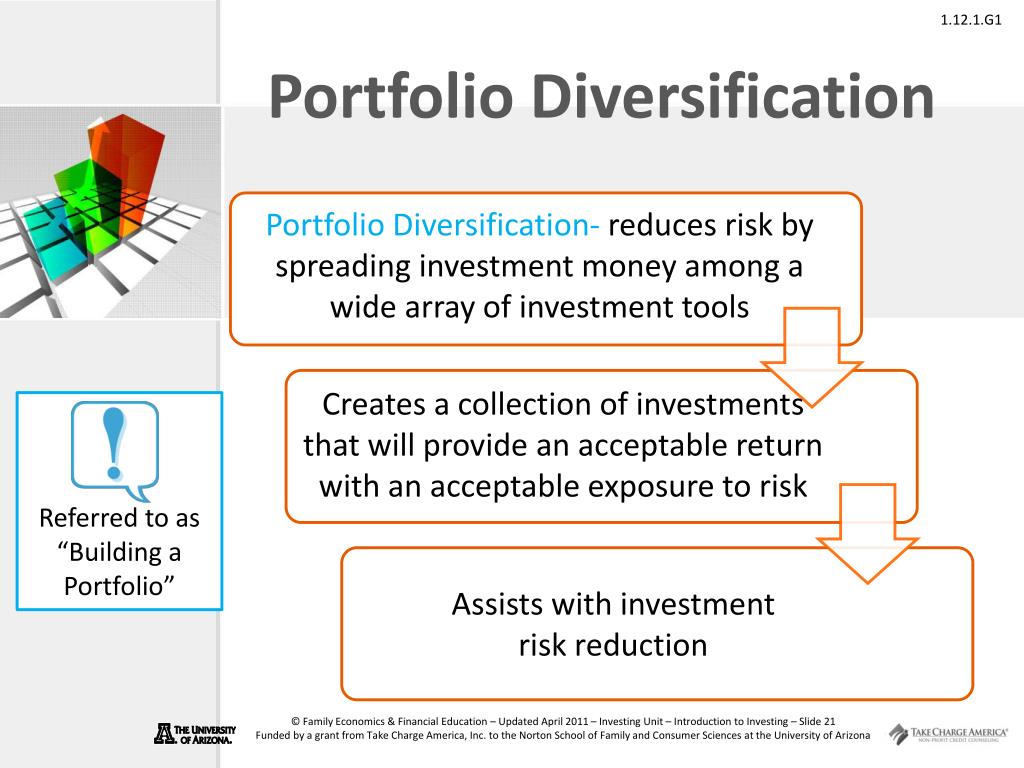 1.12.1.G1

Portfolio Diversification

Portfolio Diversification- reduces risk by spreading investment money among a wide array of investment tools

Creates a collection of investments that will provide an acceptable return with an acceptable exposure to risk

Assists with investment risk reduction

!

Referred to as “Building a Portfolio”

THE UNIVERSITY OF ARIZONA.

© Family Economics & Financial Education – Updated April 2011 – Investing Unit – Introduction to Investing – Slide 21
Funded by a grant from Take Charge America, Inc. to the Norton School of Family and Consumer Sciences at the University of Arizona

TAKE CHARGE AMERICA
NON-PROFIT CREDIT COUNSELING